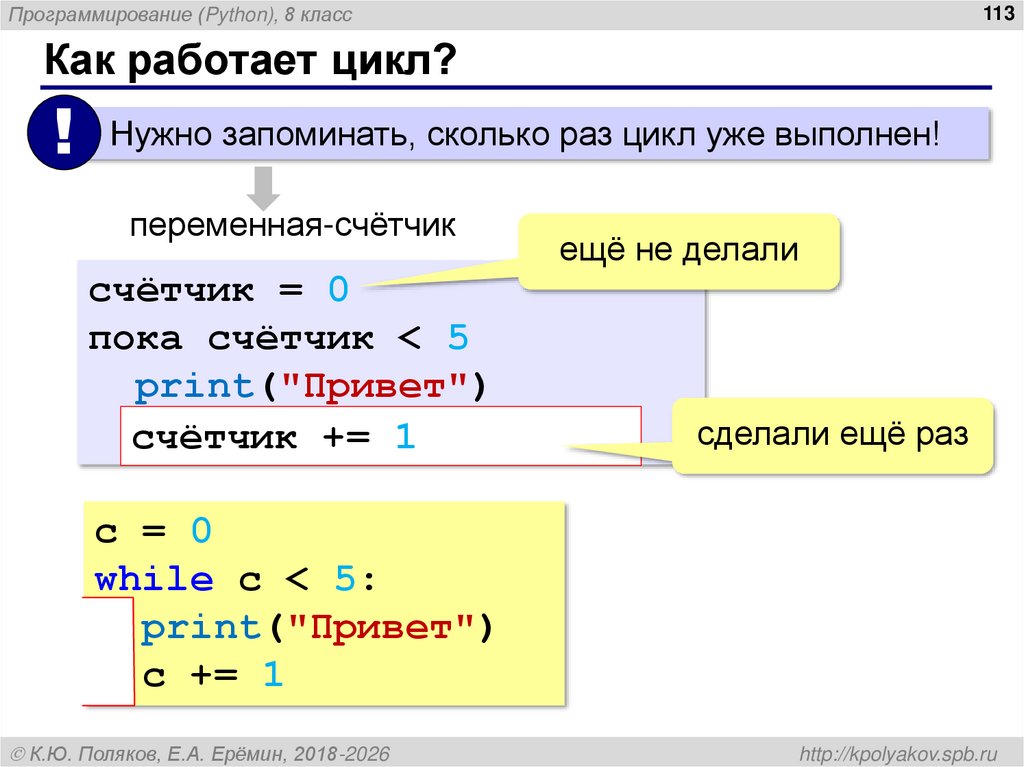 Программирование (Python), 8 класс

113

Как работает цикл?

!

Нужно запоминать, сколько раз цикл уже выполнен!

переменная-счётчик

ещё не делали

счётчик = 0
пока счётчик < 5
  print("Привет")
  счётчик += 1

сделали ещё раз

c = 0
while c < 5:
  print("Привет")
  c += 1

© К.Ю. Поляков, Е.А. Ерёмин, 2018-2026

http://kpolyakov.spb.ru